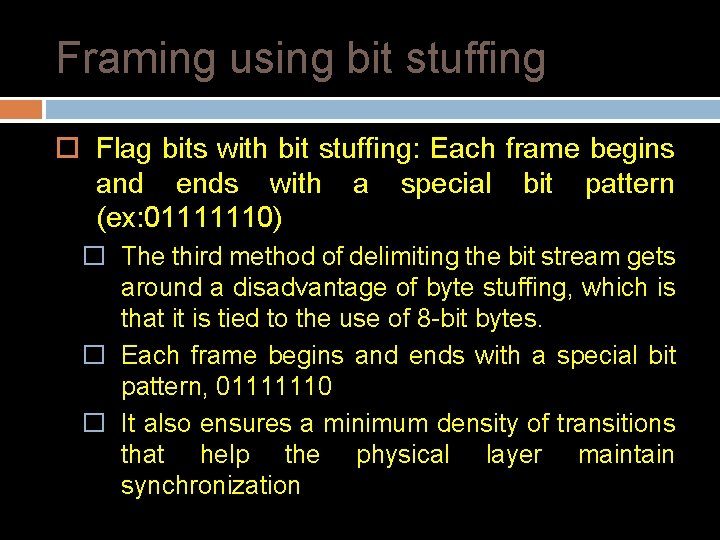 Framing using bit stuffing

Flag bits with bit stuffing: Each frame begins and ends with a special bit pattern (ex:01111110)

The third method of delimiting the bit stream gets around a disadvantage of byte stuffing, which is that it is tied to the use of 8-bit bytes.

Each frame begins and ends with a special bit pattern, 01111110

It also ensures a minimum density of transitions that help the physical layer maintain synchronization